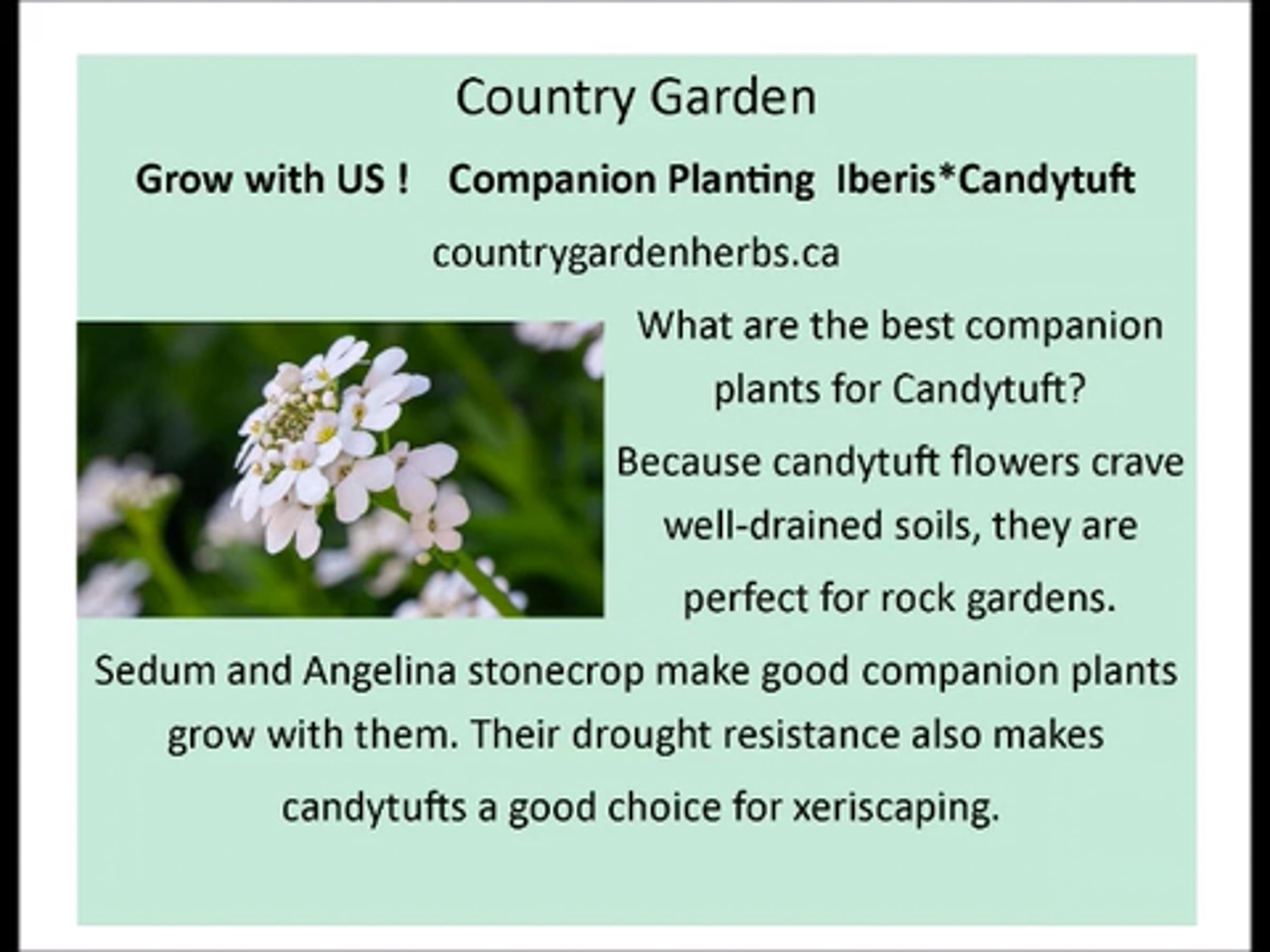 Country Garden

Grow with US ! Companion Planting Iberis*Candytuft

countrygardenherbs.ca

What are the best companion plants for Candytuft?

Because candytuft flowers crave well-drained soils, they are perfect for rock gardens.

Sedum and Angelina stonecrop make good companion plants grow with them. Their drought resistance also makes candytufts a good choice for xeriscaping.